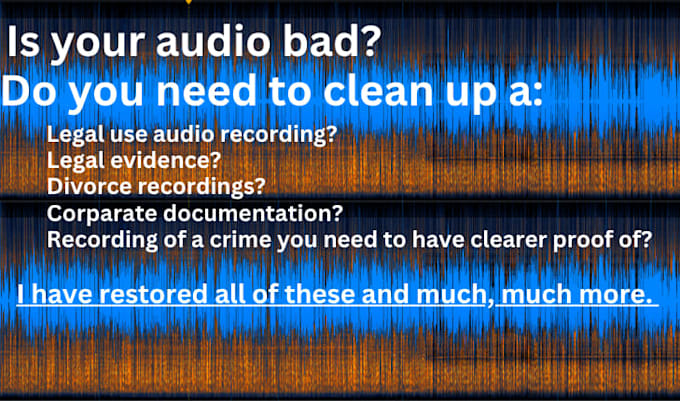 Is your audio bad?
Do you need to clean up a:

Legal use audio recording?
Legal evidence?
Divorce recordings?
Corparate documentation?
Recording of a crime you need to have clearer proof of?

I have restored all of these and much, much more.